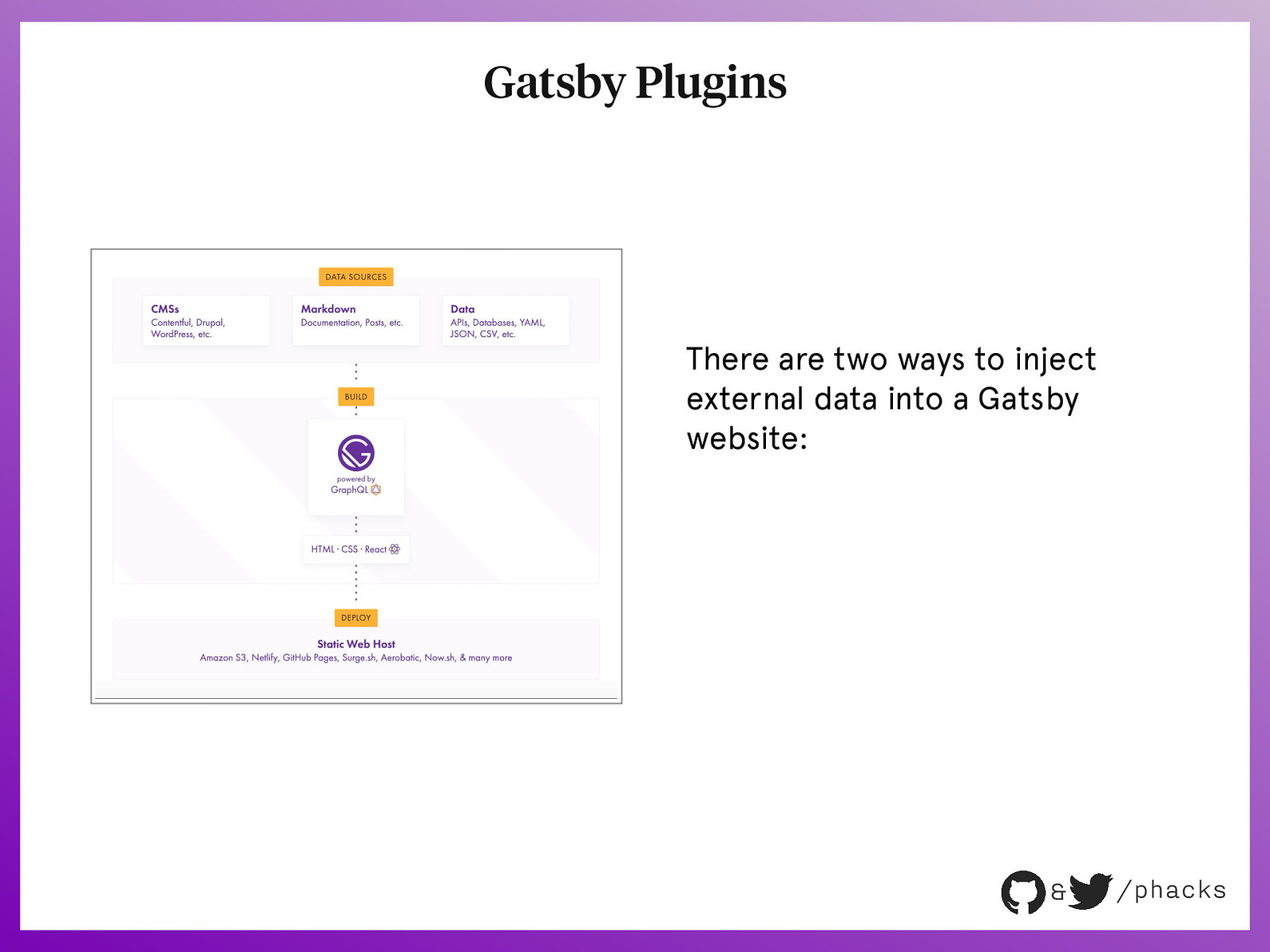 Gatsby Plugins

DATA SOURCES

CMSs
Contentful, Drupal, WordPress, etc.

Markdown
Documentation, Posts, etc.

Data
APIs, Databases, YAML, JSON, CSV, etc.

BUILD

powered by
GraphQL

HTML · CSS · React

DEPLOY

Static Web Host
Amazon S3, Netlify, GitHub Pages, Surge.sh, Aerobatic, Now.sh, & many more

There are two ways to inject external data into a Gatsby website:

& /phacks